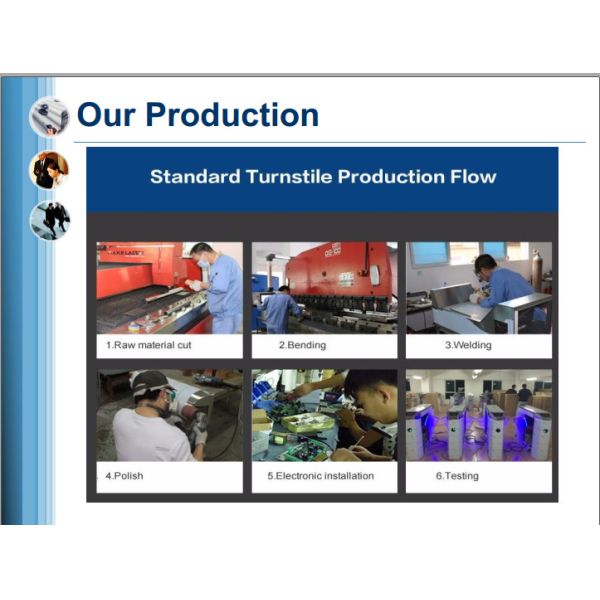 Our Production

Standard Turnstile Production Flow

1.Raw material cut

2.Bending

3.Welding

4.Polish

5.Electronic installation

6.Testing